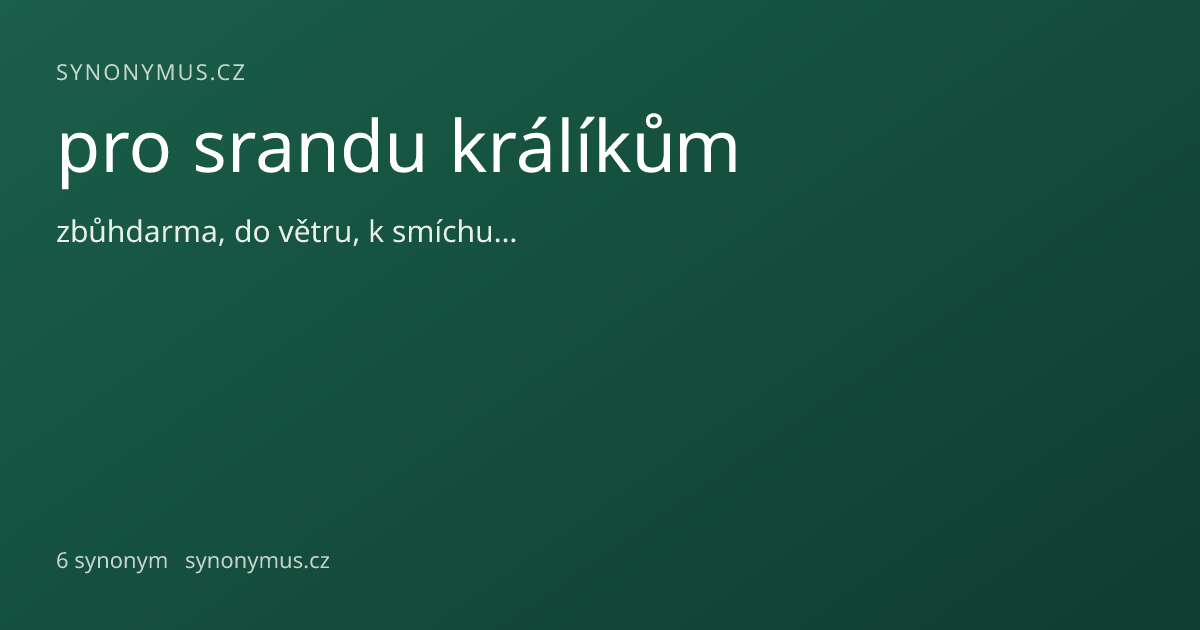 SYNONYMUS.CZ

pro srandu králíkům

zbůhdarma, do větru, k smíchu...

6 synonym synonymus.cz